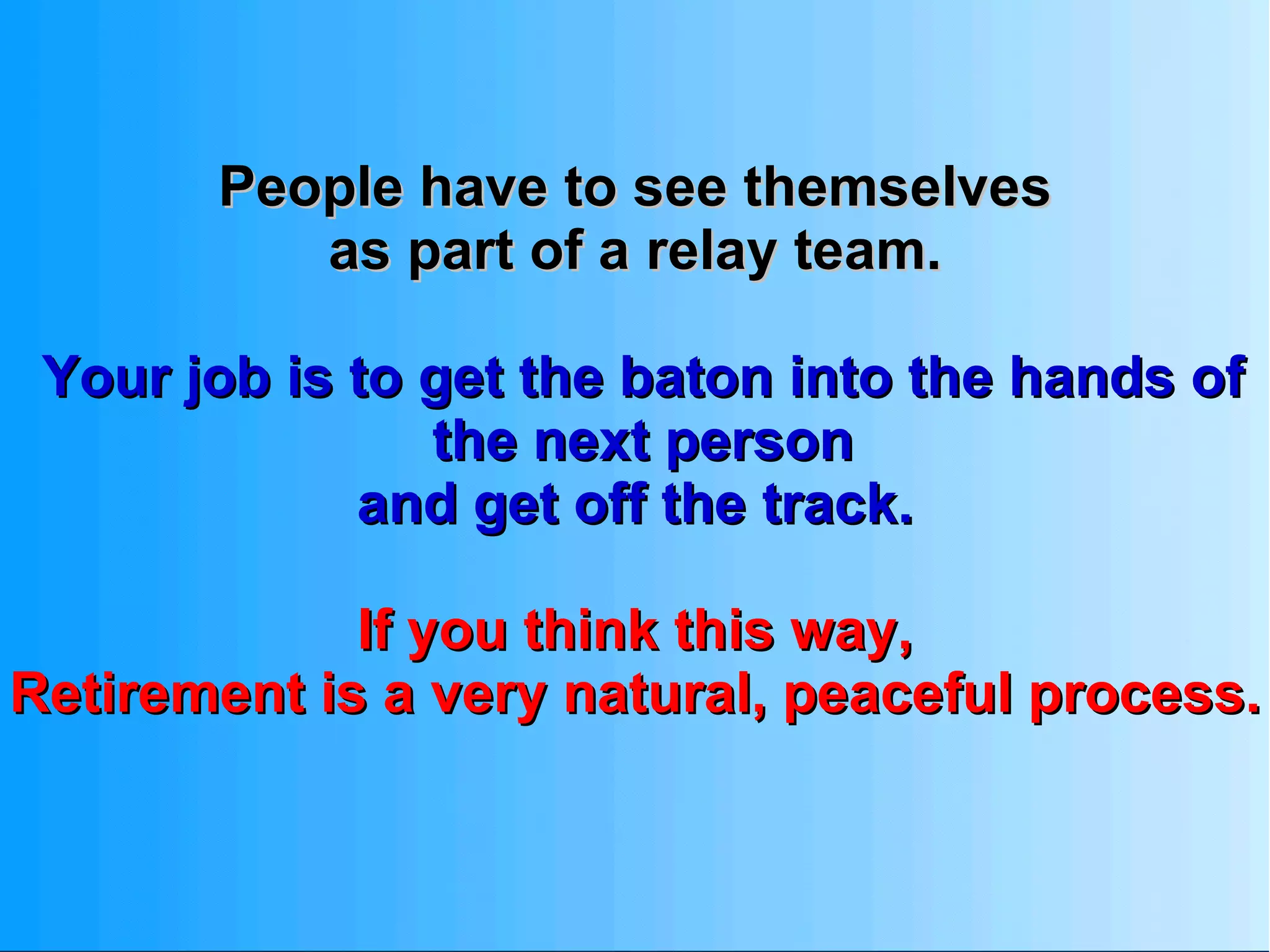 People have to see themselves as part of a relay team.

Your job is to get the baton into the hands of the next person and get off the track.

If you think this way, Retirement is a very natural, peaceful process.